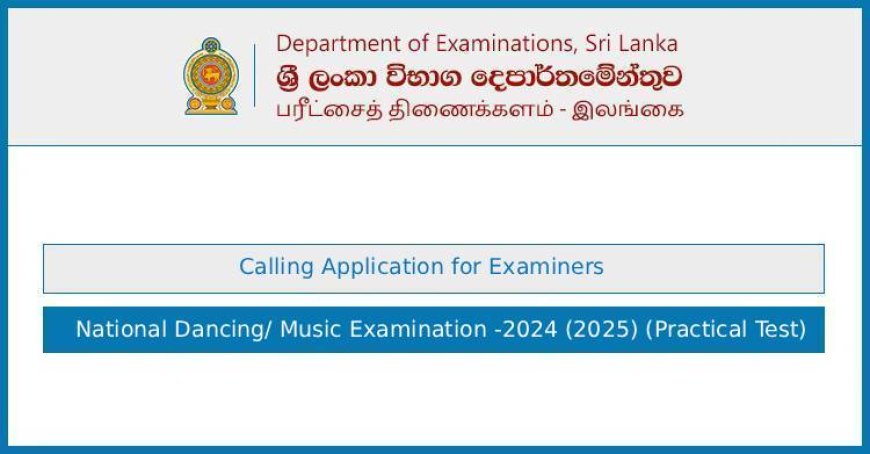 Department of Examinations, Sri Lanka
ශ්‍රී ලංකා විභාග දෙපාර්තමේන්තුව
பரீட்சைத் திணைக்களம் - இலங்கை

Calling Application for Examiners

National Dancing/ Music Examination -2024 (2025) (Practical Test)